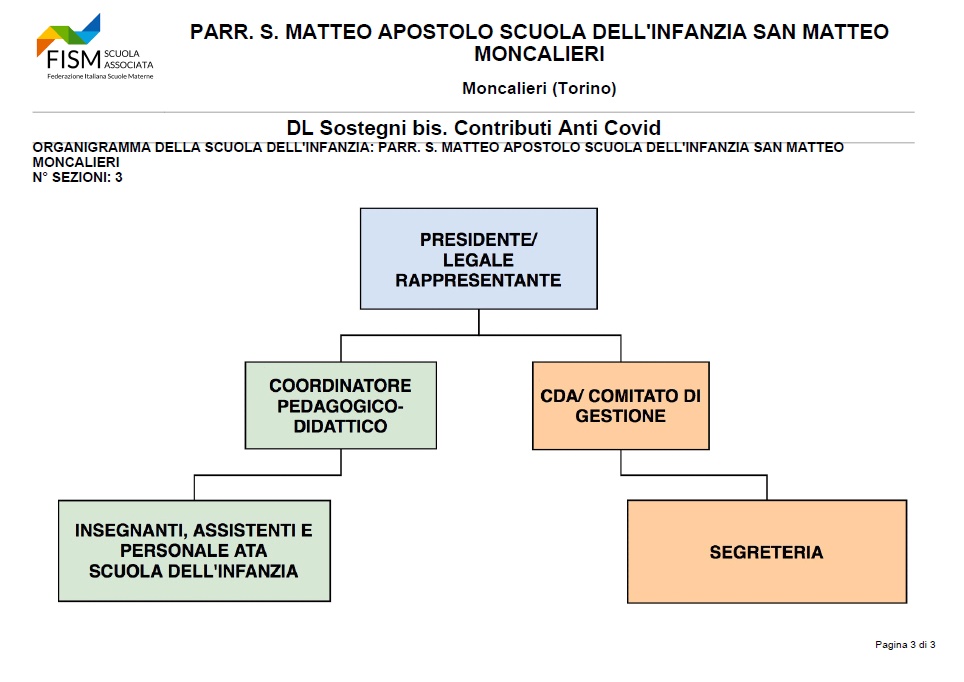 FISM SCUOLA ASSOCIATA
Federazione Italiana Scuole Materne

PARR. S. MATTEO APOSTOLO SCUOLA DELL'INFANZIA SAN MATTEO MONCALIERI

Moncalieri (Torino)

DL Sostegni bis. Contributi Anti Covid

ORGANIGRAMMA DELLA SCUOLA DELL'INFANZIA: PARR. S. MATTEO APOSTOLO SCUOLA DELL'INFANZIA SAN MATTEO MONCALIERI
N° SEZIONI: 3

PRESIDENTE/ LEGALE RAPPRESENTANTE

COORDINATORE PEDAGOGICO-DIDATTICO

CDA/ COMITATO DI GESTIONE

INSEGNANTI, ASSISTENTI E PERSONALE ATA SCUOLA DELL'INFANZIA

SEGRETERIA

Pagina 3 di 3